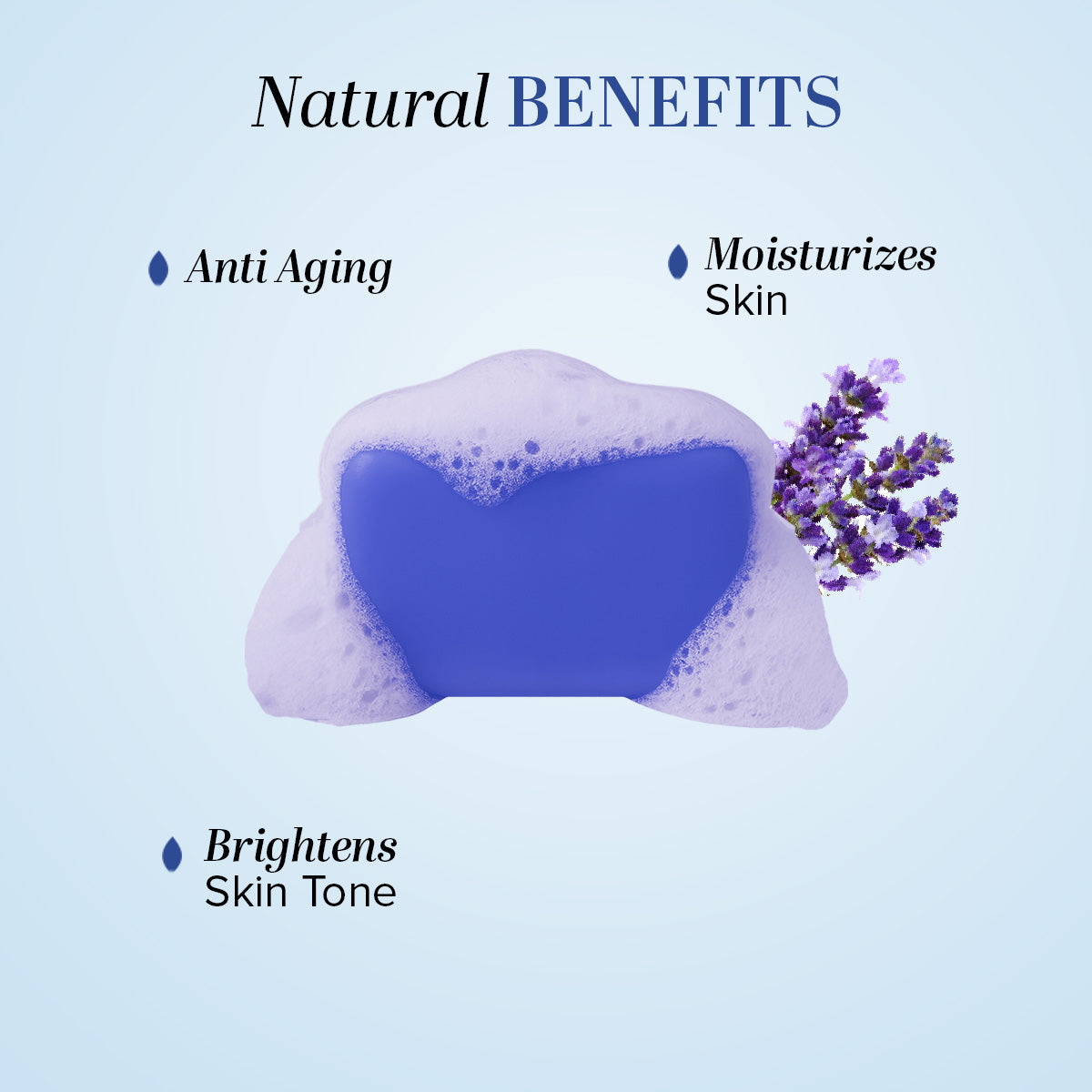 Natural BENEFITS

Anti Aging

Moisturizes Skin

Brightens Skin Tone